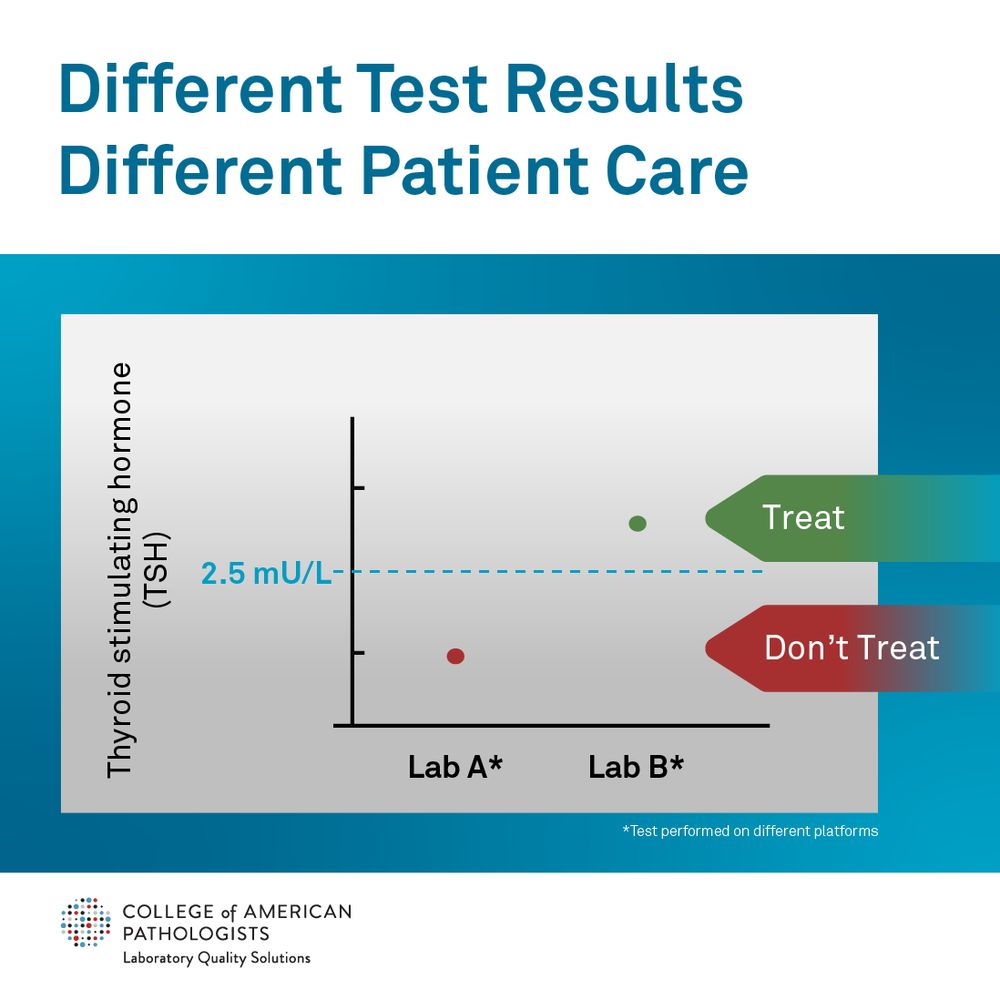 Different Test Results
Different Patient Care

Thyroid stimulating hormone (TSH)

2.5 mU/L

Treat

Don't Treat

Lab A*

Lab B*

*Test performed on different platforms

COLLEGE of AMERICAN PATHOLOGISTS
Laboratory Quality Solutions